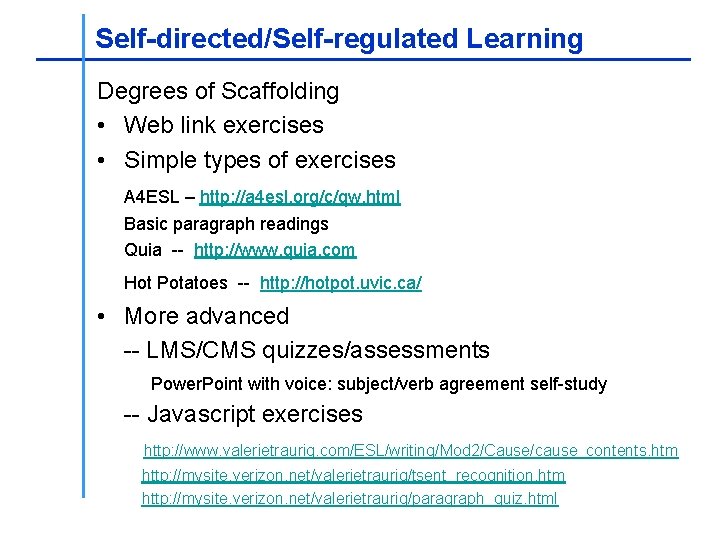 Self-directed/Self-regulated Learning

Degrees of Scaffolding

• Web link exercises

• Simple types of exercises

A4ESL – http://a4esl.org/c/qw.html

Basic paragraph readings

Quia -- http://www.quia.com

Hot Potatoes -- http://hotpot.uvic.ca/

• More advanced

-- LMS/CMS quizzes/assessments

PowerPoint with voice: subject/verb agreement self-study

-- Javascript exercises

http://www.valerietraurig.com/ESL/writing/Mod2/Cause/cause_contents.htm

http://mysite.verizon.net/valerietraurig/tsent_recognition.htm

http://mysite.verizon.net/valerietraurig/paragraph_quiz.html